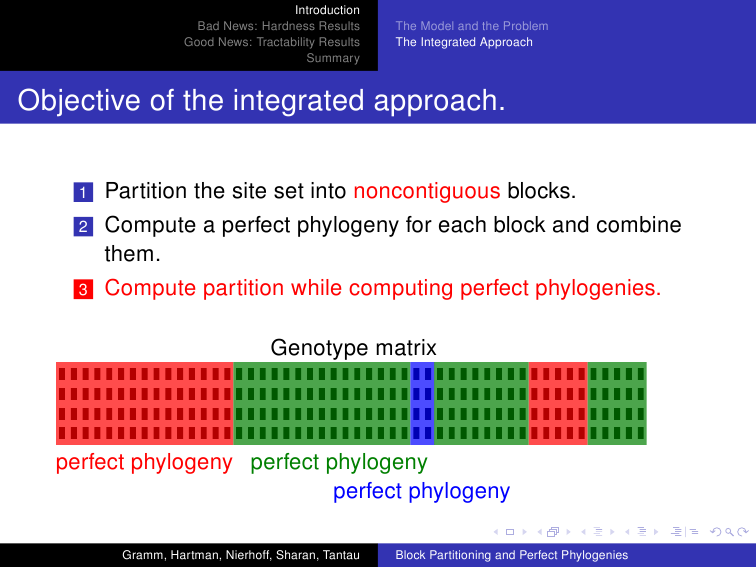 Introduction
Bad News: Hardness Results
Good News: Tractability Results
Summary

The Model and the Problem
The Integrated Approach

Objective of the integrated approach.

1 Partition the site set into noncontiguous blocks.
2 Compute a perfect phylogeny for each block and combine them.
3 Compute partition while computing perfect phylogenies.

Genotype matrix

perfect phylogeny perfect phylogeny
perfect phylogeny

Gramm, Hartman, Nierhoff, Sharan, Tantau Block Partitioning and Perfect Phylogenies